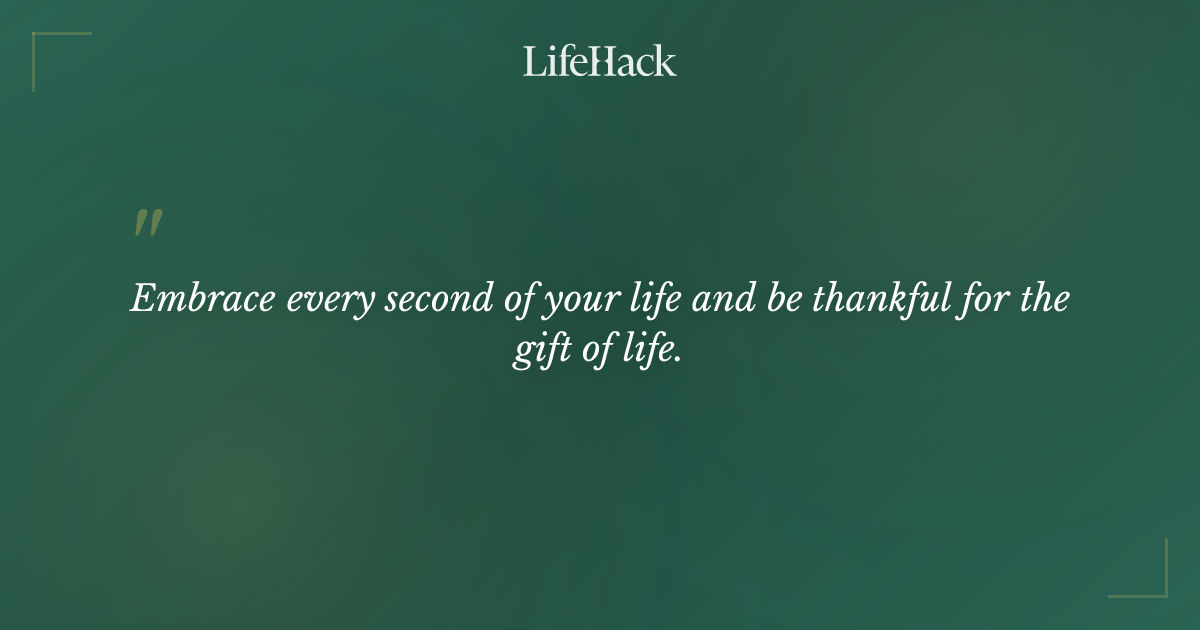 LifeHack

"

Embrace every second of your life and be thankful for the gift of life.